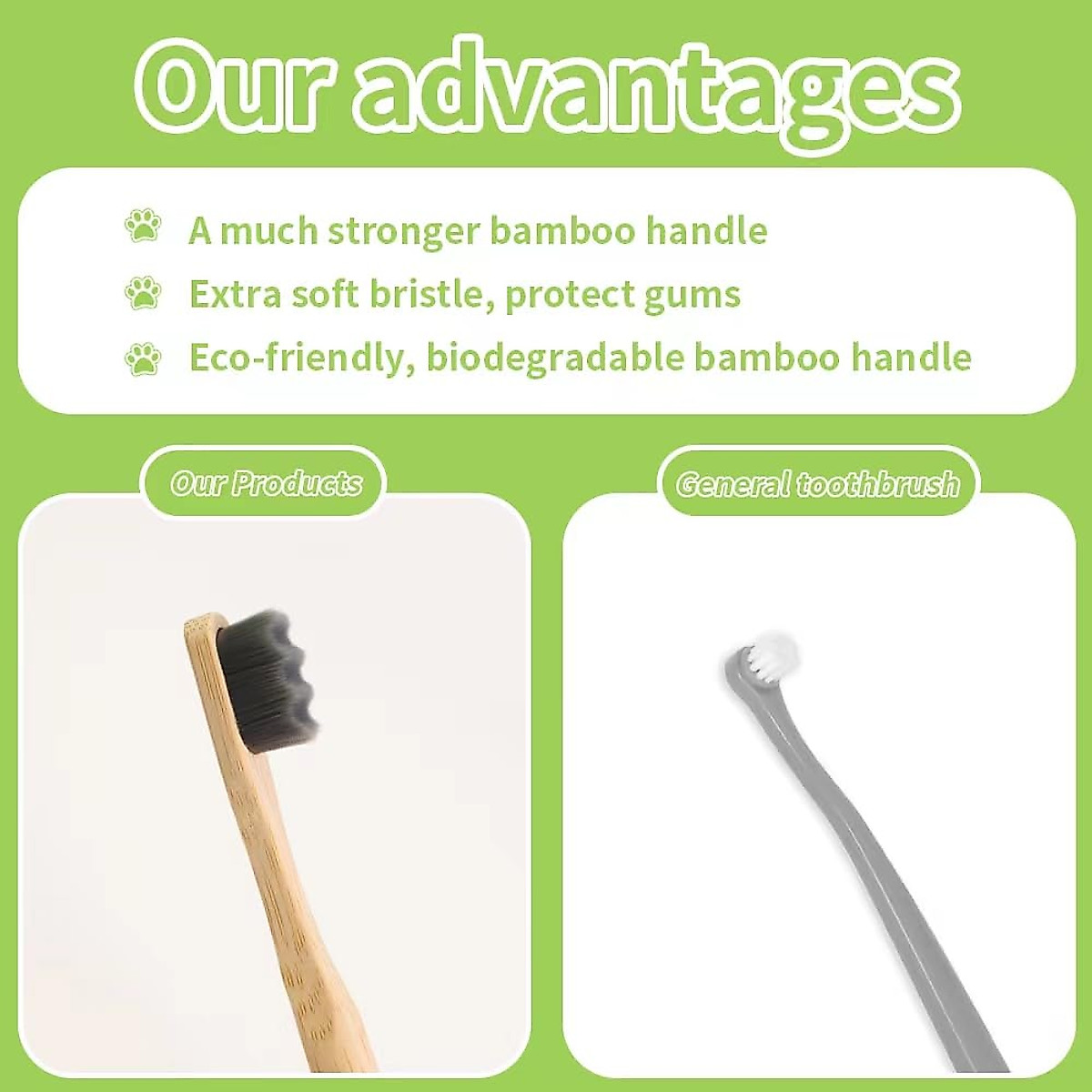 Our advantages

A much stronger bamboo handle

Extra soft bristle, protect gums

Eco-friendly, biodegradable bamboo handle

Our Products

General toothbrush